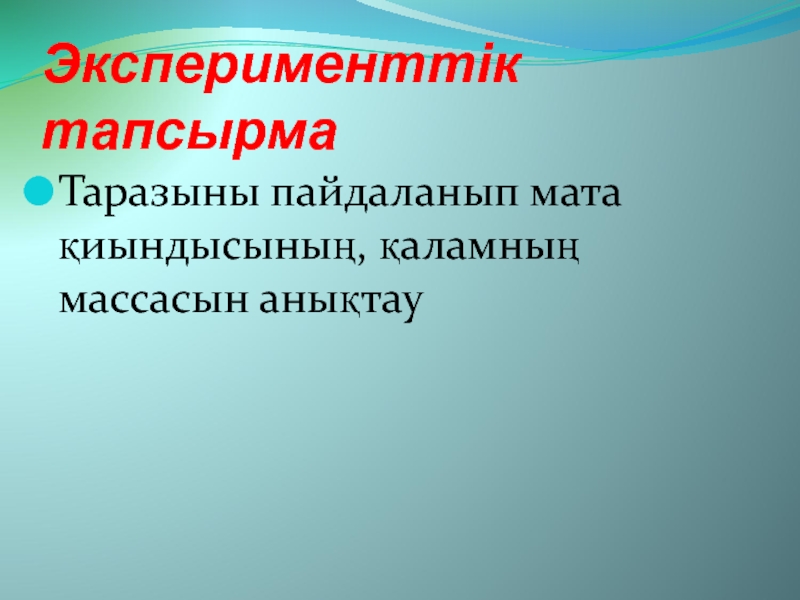 Эксперименттік тапсырма

Таразыны пайдаланып мата қиындысының, қаламның массасын анықтау